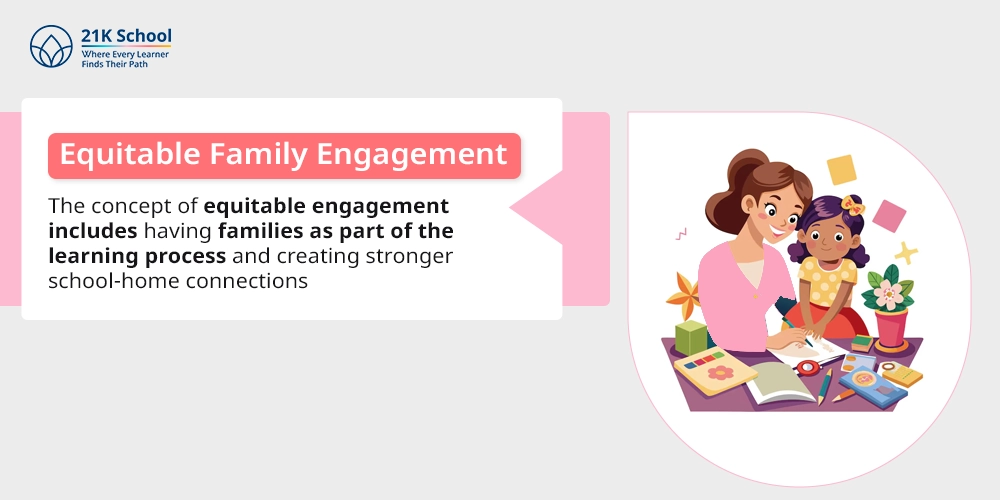 21K School
Where Every Learner
Finds Their Path

Equitable Family Engagement

The concept of equitable engagement includes having families as part of the learning process and creating stronger school-home connections